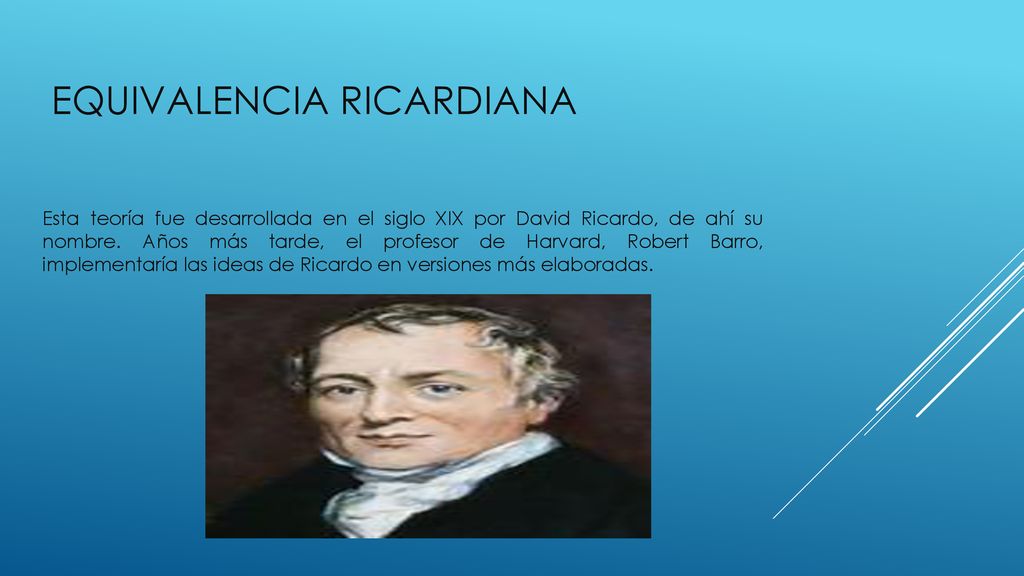 EQUIVALENCIA RICARDIANA

Esta teoría fue desarrollada en el siglo XIX por David Ricardo, de ahí su nombre. Años más tarde, el profesor de Harvard, Robert Barro, implementaría las ideas de Ricardo en versiones más elaboradas.